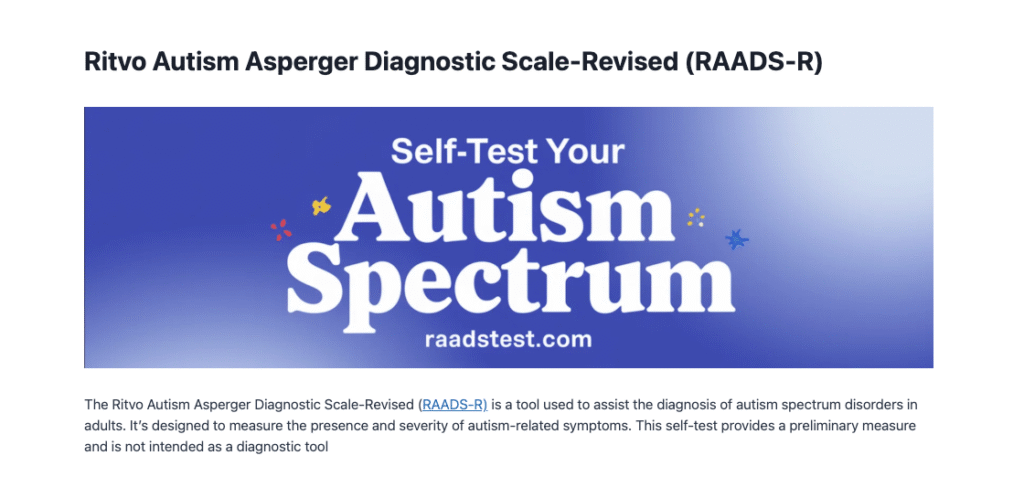 Ritvo Autism Asperger Diagnostic Scale-Revised (RAADS-R)

Self-Test Your
Autism
Spectrum
raadstest.com

The Ritvo Autism Asperger Diagnostic Scale-Revised (RAADS-R) is a tool used to assist the diagnosis of autism spectrum disorders in adults. It's designed to measure the presence and severity of autism-related symptoms. This self-test provides a preliminary measure and is not intended as a diagnostic tool